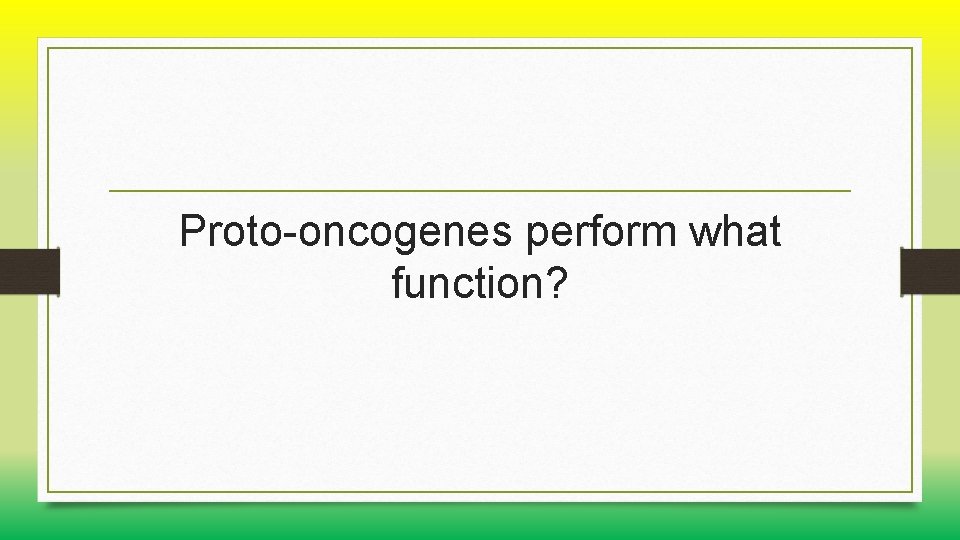 Proto-oncogenes perform what function?